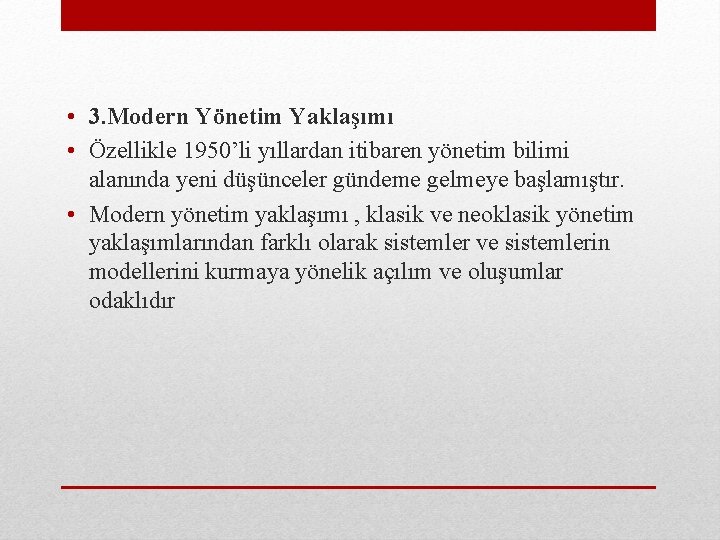 • 3.Modern Yönetim Yaklaşımı

• Özellikle 1950'li yıllardan itibaren yönetim bilimi alanında yeni düşünceler gündeme gelmeye başlamıştır.

• Modern yönetim yaklaşımı , klasik ve neoklasik yönetim yaklaşımlarından farklı olarak sistemler ve sistemlerin modellerini kurmaya yönelik açılım ve oluşumlar odaklıdır